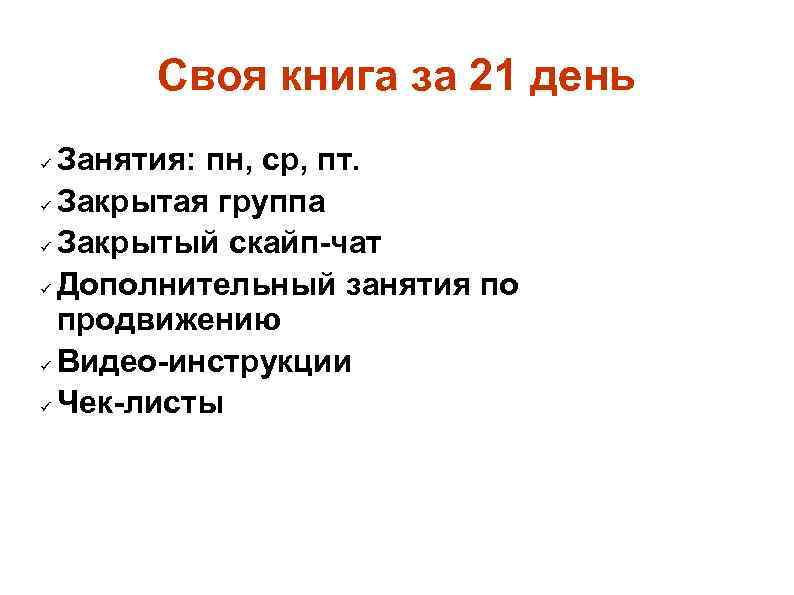 Своя книга за 21 день

✓ Занятия: пн, ср, пт.
✓ Закрытая группа
✓ Закрытый скайп-чат
✓ Дополнительный занятия по продвижению
✓ Видео-инструкции
✓ Чек-листы